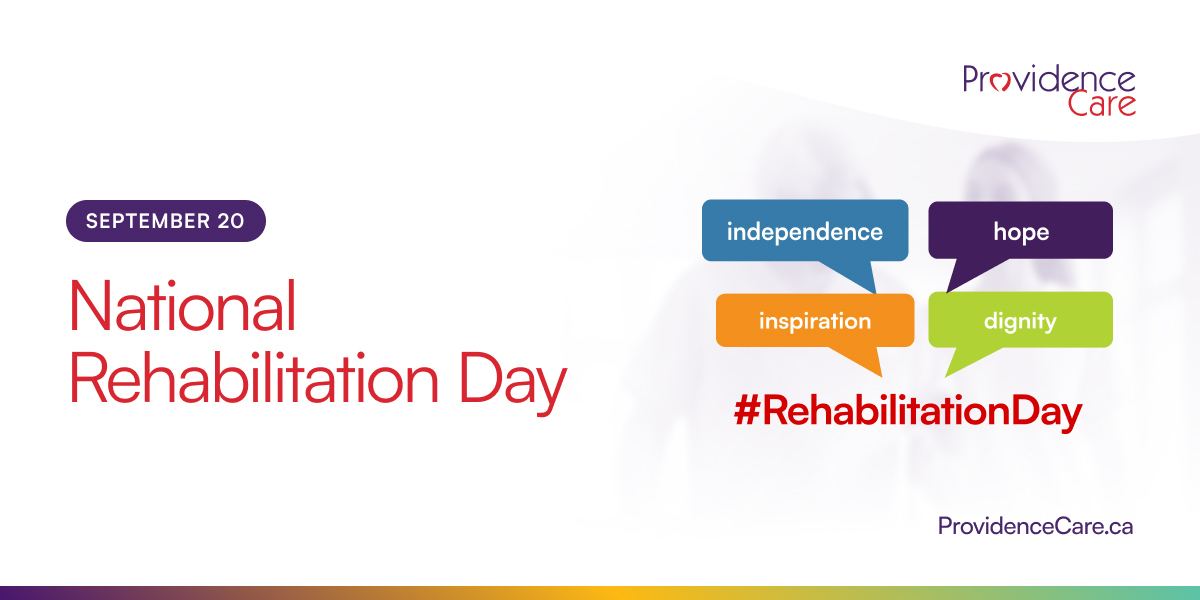 Providence Care

SEPTEMBER 20

National Rehabilitation Day

independence

hope

inspiration

dignity

#RehabilitationDay

ProvidenceCare.ca